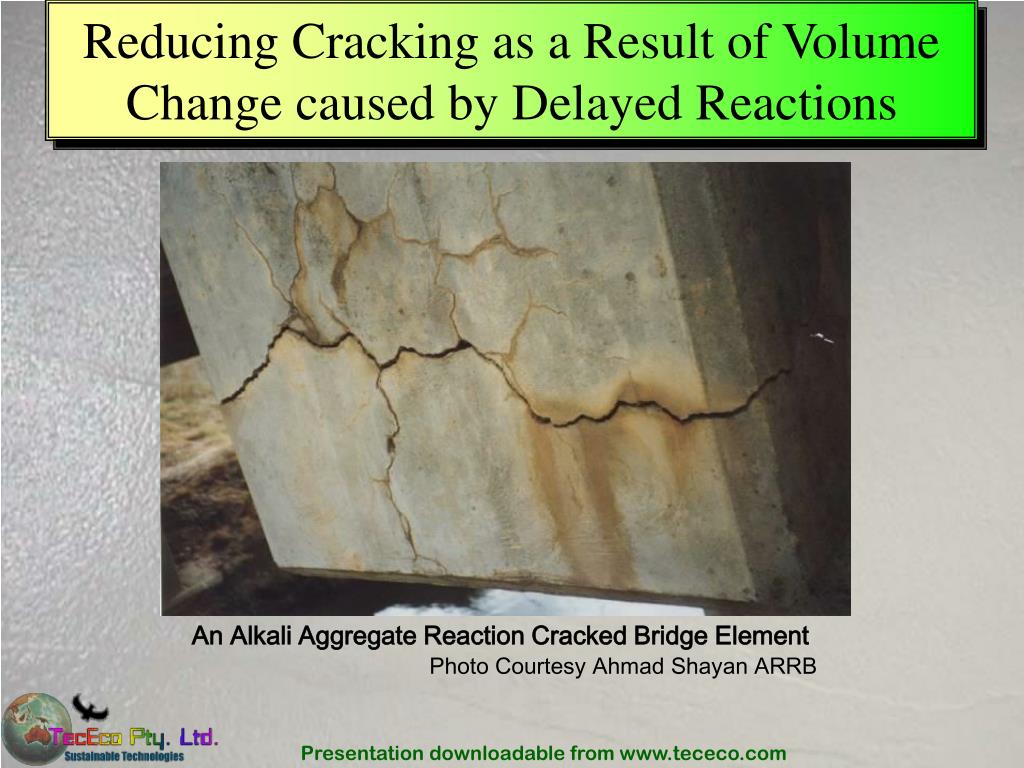 Reducing Cracking as a Result of Volume Change caused by Delayed Reactions

An Alkali Aggregate Reaction Cracked Bridge Element
Photo Courtesy Ahmad Shayan ARRB

TecEco Pty. Ltd.
Sustainable Technologies

Presentation downloadable from www.tececo.com